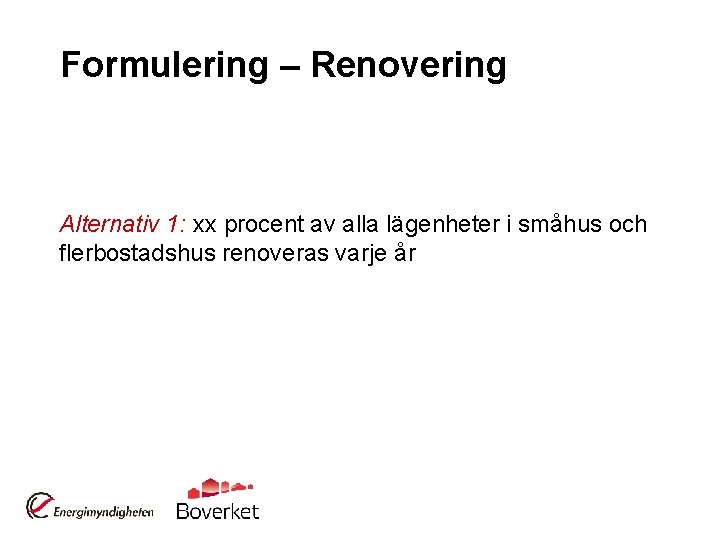 Formulering – Renovering

Alternativ 1: xx procent av alla lägenheter i småhus och flerbostadshus renoveras varje år

Energimyndigheten

Boverket